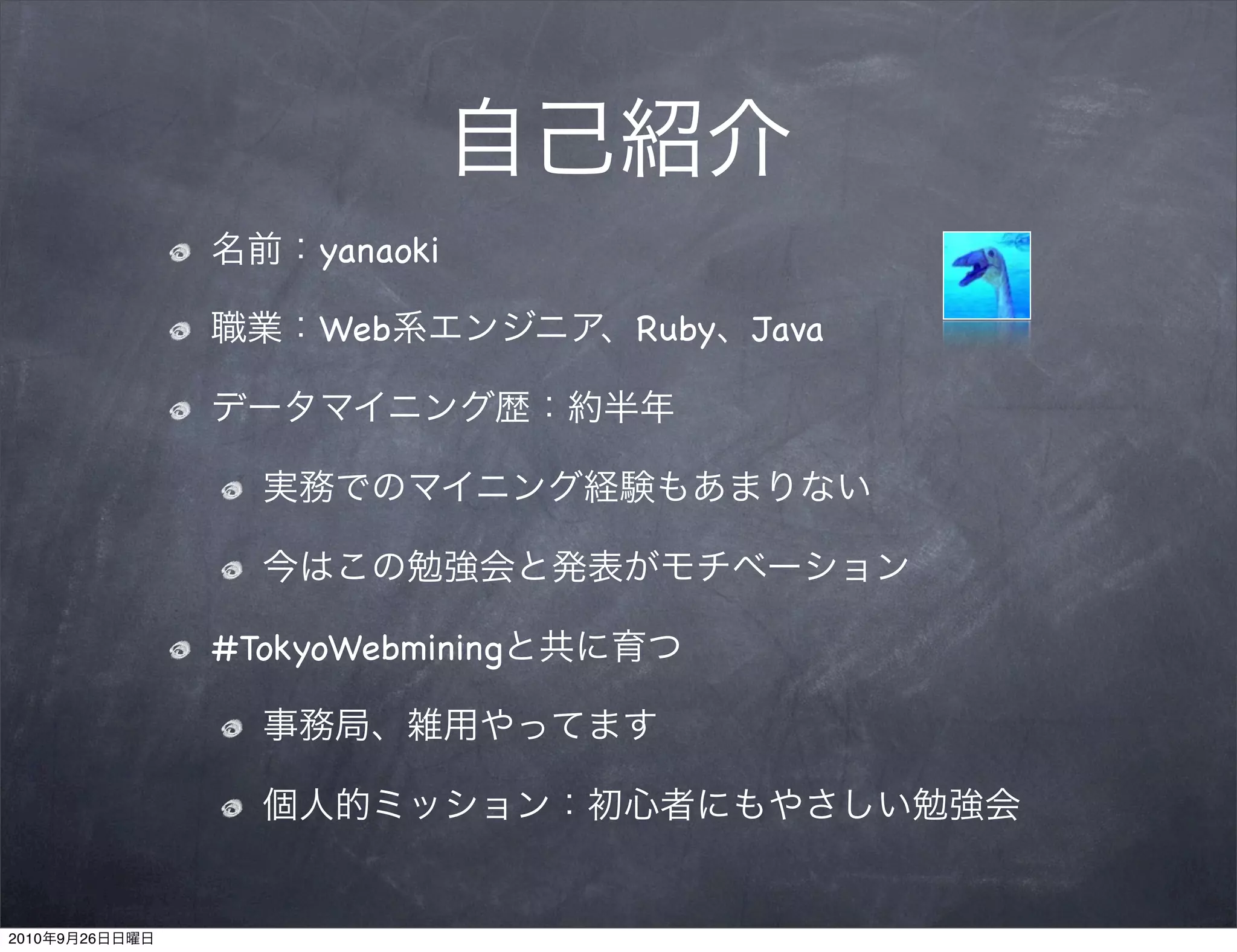 自己紹介

名前：yanaoki

職業：Web系エンジニア、Ruby、Java

データマイニング歴：約半年

実務でのマイニング経験もあまりない

今はこの勉強会と発表がモチベーション

#TokyoWebminingと共に育つ

事務局、雑用やってます

個人的ミッション：初心者にもやさしい勉強会

2010年9月26日日曜日